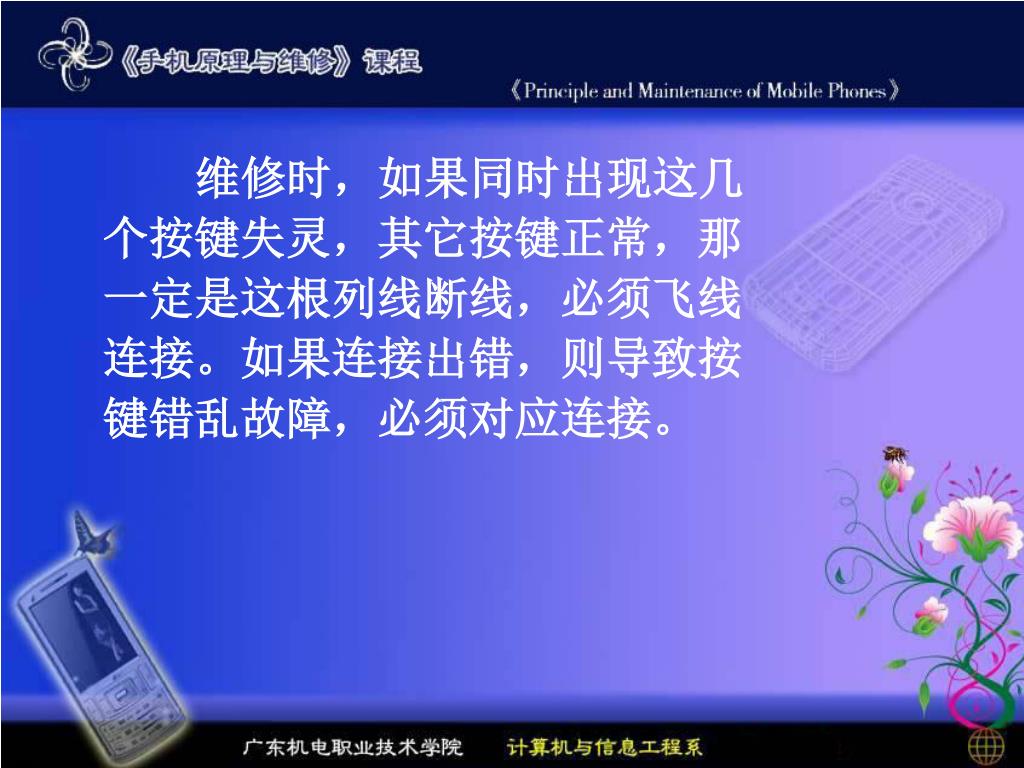 《手机原理与维修》课程

《Principle and Maintenance of Mobile Phones》

维修时，如果同时出现这几个按键失灵，其它按键正常，那一定是这根列线断线，必须飞线连接。如果连接出错，则导致按键错乱故障，必须对应连接。

广东机电职业技术学院 计算机与信息工程系